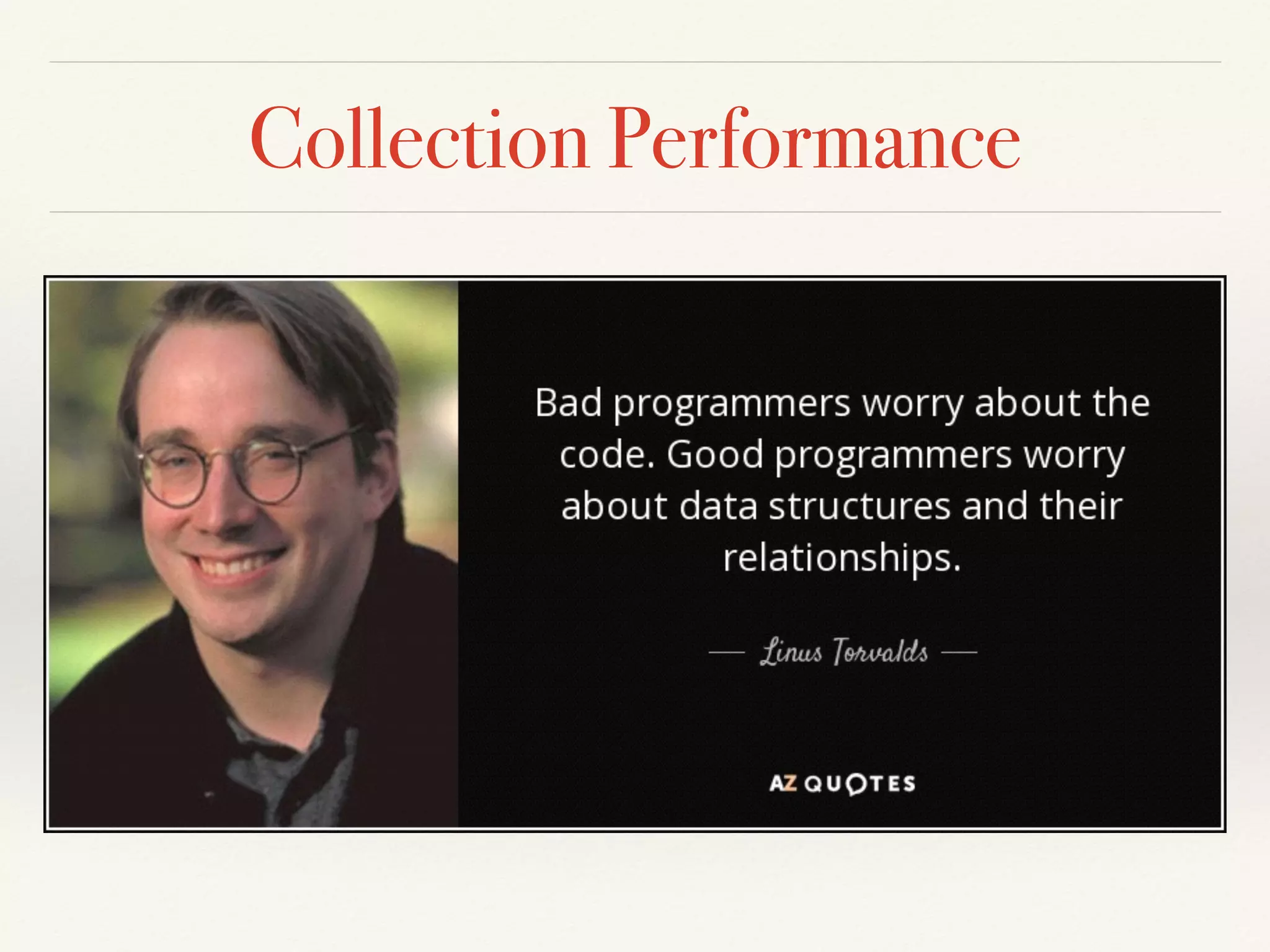 Collection Performance

Bad programmers worry about the code. Good programmers worry about data structures and their relationships.

— Linus Torvalds —

AZ QUOTES